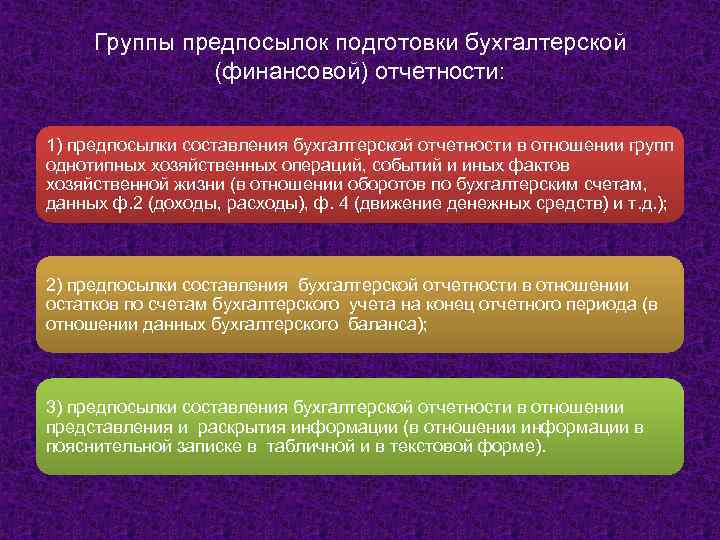 Группы предпосылок подготовки бухгалтерской (финансовой) отчетности:

1) предпосылки составления бухгалтерской отчетности в отношении групп однотипных хозяйственных операций, событий и иных фактов хозяйственной жизни (в отношении оборотов по бухгалтерским счетам, данных ф.2 (доходы, расходы), ф. 4 (движение денежных средств) и т.д.);

2) предпосылки составления бухгалтерской отчетности в отношении остатков по счетам бухгалтерского учета на конец отчетного периода (в отношении данных бухгалтерского баланса);

3) предпосылки составления бухгалтерской отчетности в отношении представления и раскрытия информации (в отношении информации в пояснительной записке в табличной и в текстовой форме).